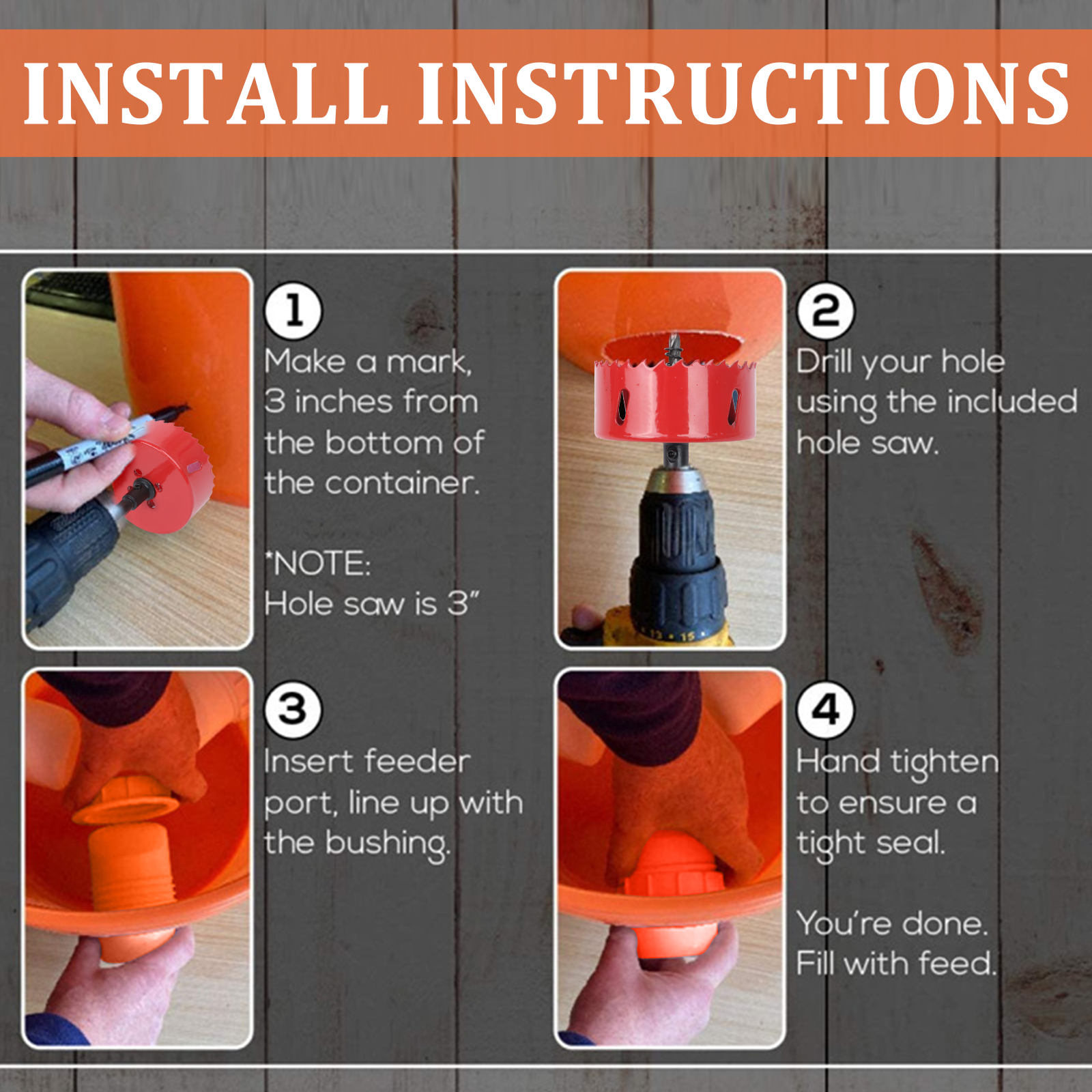 INSTALL INSTRUCTIONS

1
Make a mark, 3 inches from the bottom of the container.

*NOTE:
Hole saw is 3"

2
Drill your hole using the included hole saw.

3
Insert feeder port, line up with the bushing.

4
Hand tighten to ensure a tight seal.

You're done. Fill with feed.